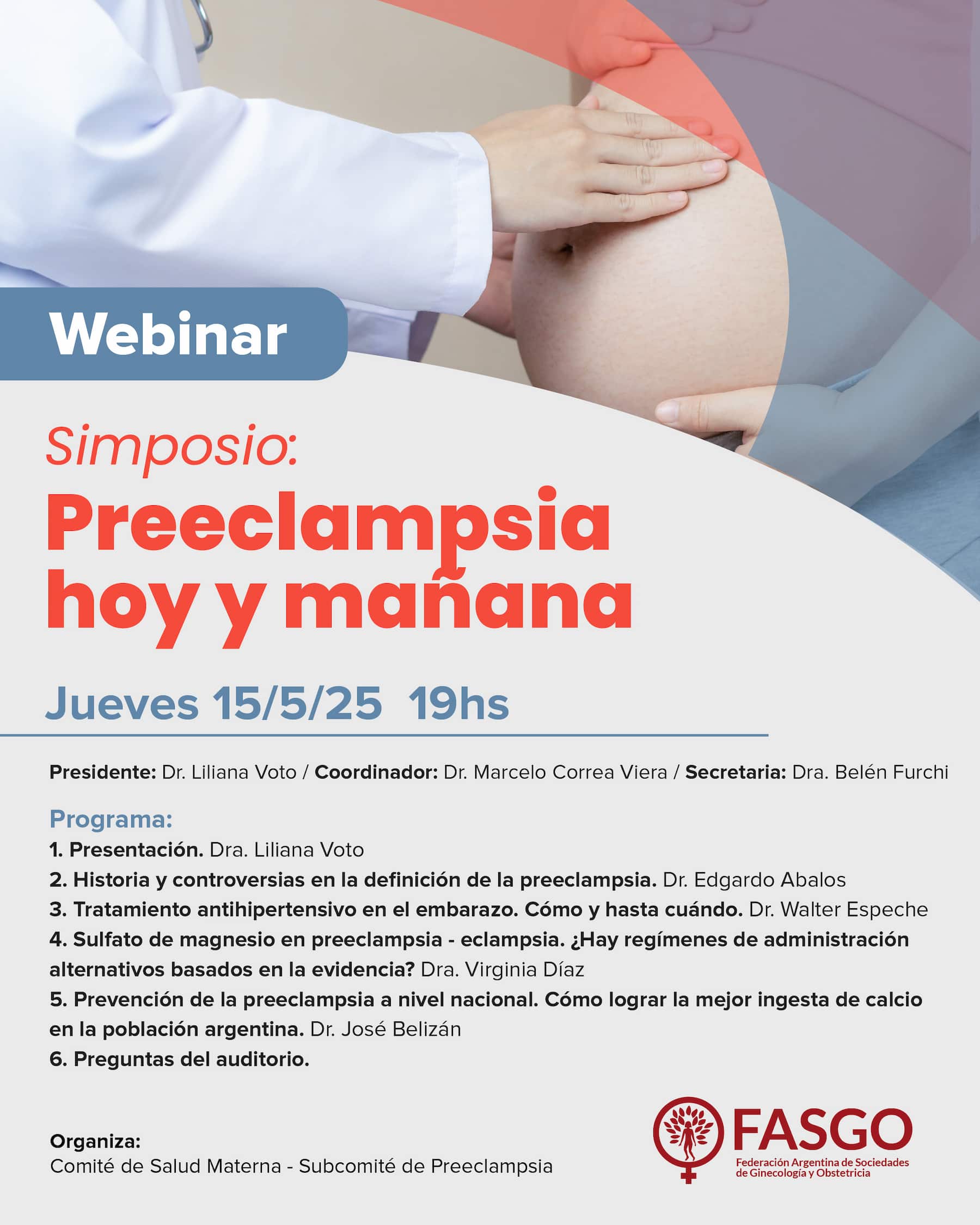 Webinar

Simposio:

Preeclampsia hoy y mañana

Jueves 15/5/25 19hs

Presidente: Dr. Liliana Voto / Coordinador: Dr. Marcelo Correa Viera / Secretaria: Dra. Belén Furchi

Programa:
1. Presentación. Dra. Liliana Voto
2. Historia y controversias en la definición de la preeclampsia. Dr. Edgardo Abalos
3. Tratamiento antihipertensivo en el embarazo. Cómo y hasta cuándo. Dr. Walter Espeche
4. Sulfato de magnesio en preeclampsia - eclampsia. ¿Hay regímenes de administración alternativos basados en la evidencia? Dra. Virginia Díaz
5. Prevención de la preeclampsia a nivel nacional. Cómo lograr la mejor ingesta de calcio en la población argentina. Dr. José Belizán
6. Preguntas del auditorio.

Organiza:
Comité de Salud Materna - Subcomité de Preeclampsia

FASGO
Federación Argentina de Sociedades de Ginecología y Obstetricia